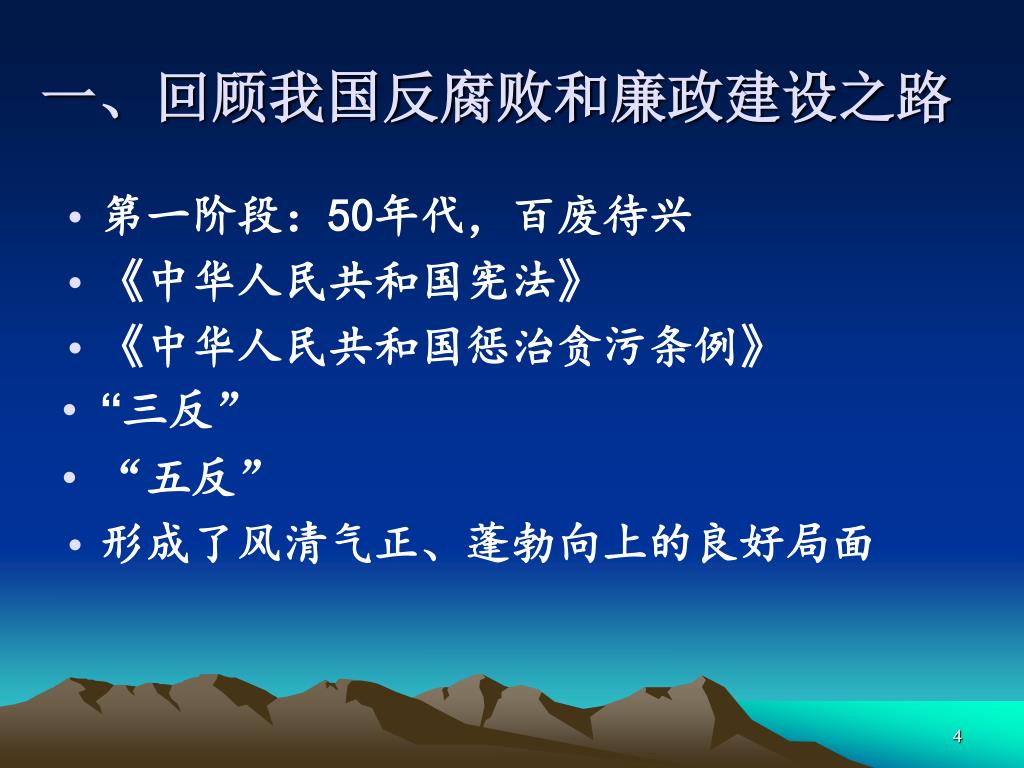 一、回顾我国反腐败和廉政建设之路

• 第一阶段：50年代，百废待兴
• 《中华人民共和国宪法》
• 《中华人民共和国惩治贪污条例》
• “三反”
• “五反”
• 形成了风清气正、蓬勃向上的良好局面

4